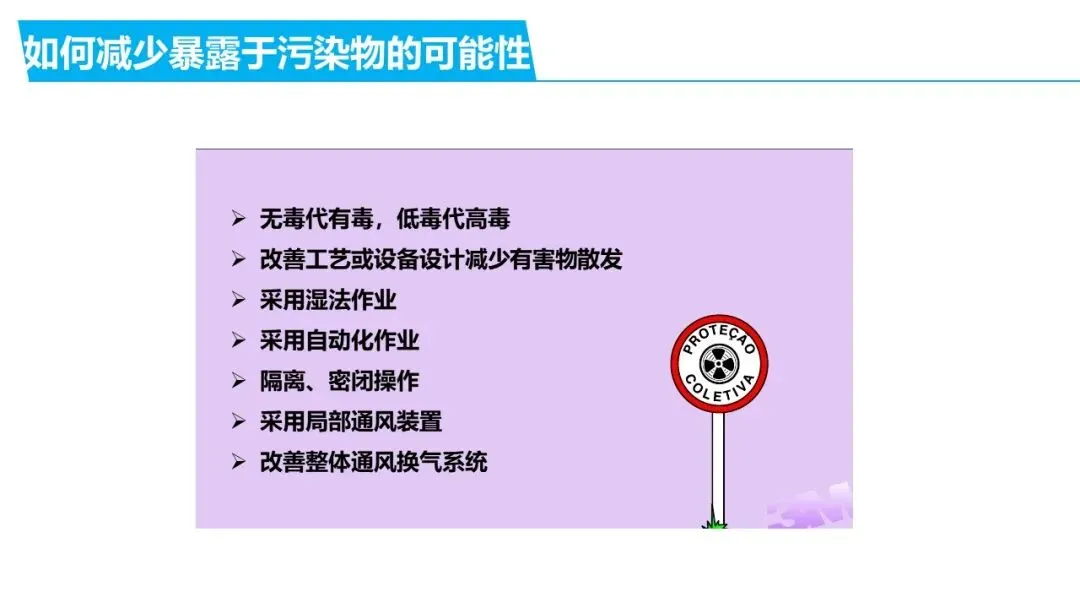 如何减少暴露于污染物的可能性

➢ 无毒代有毒，低毒代高毒
➢ 改善工艺或设备设计减少有害物散发
➢ 采用湿法作业
➢ 采用自动化作业
➢ 隔离、密闭操作
➢ 采用局部通风装置
➢ 改善整体通风换气系统

PROTEÇÃO
COLETIVA